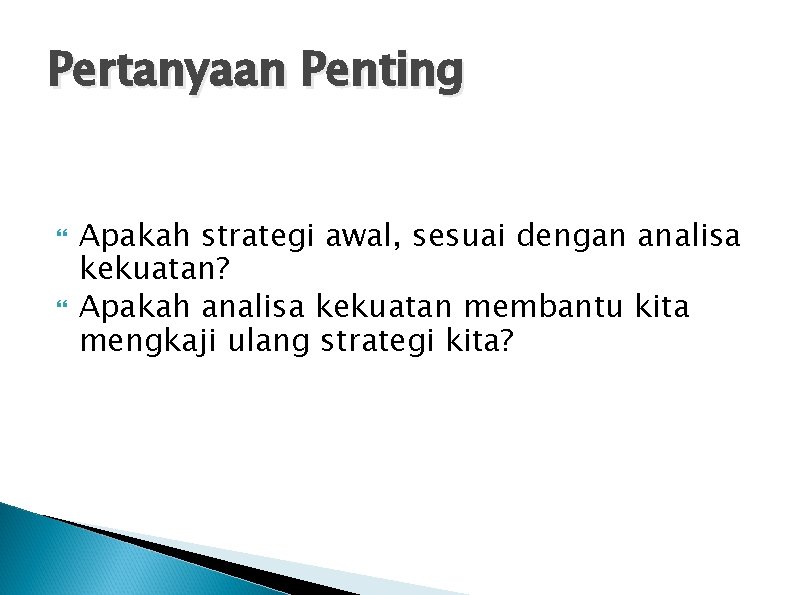 Pertanyaan Penting

Apakah strategi awal, sesuai dengan analisa kekuatan?

Apakah analisa kekuatan membantu kita mengkaji ulang strategi kita?